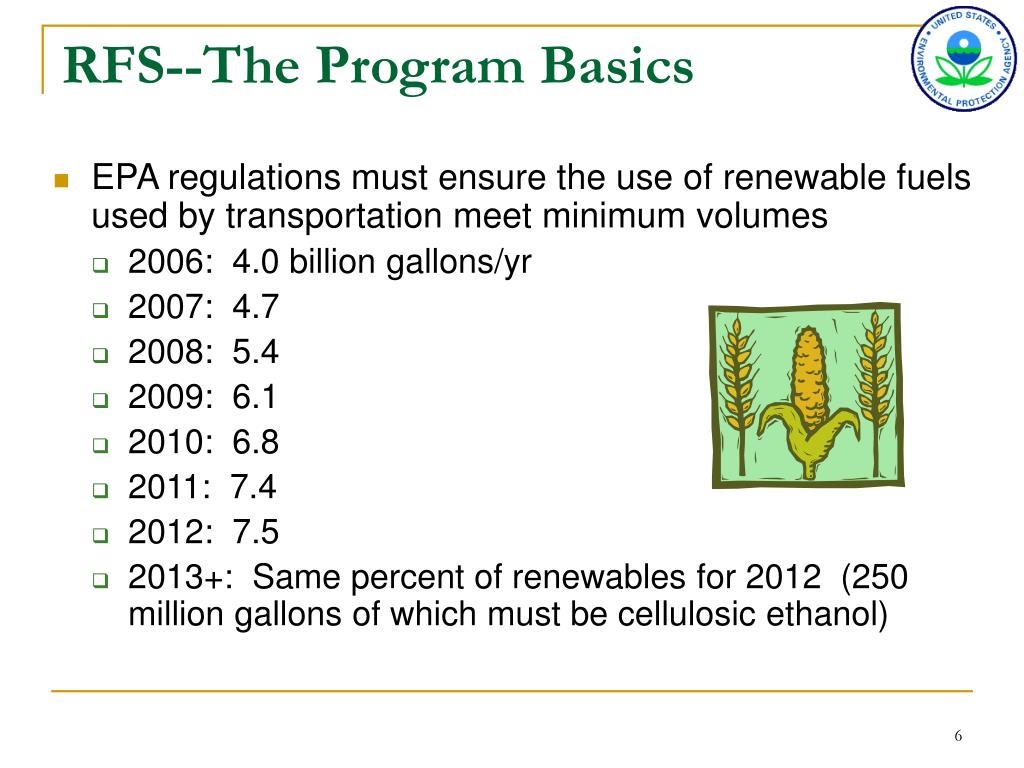 RFS--The Program Basics

UNITED STATES ENVIRONMENTAL PROTECTION AGENCY

EPA regulations must ensure the use of renewable fuels used by transportation meet minimum volumes

2006: 4.0 billion gallons/yr

2007: 4.7

2008: 5.4

2009: 6.1

2010: 6.8

2011: 7.4

2012: 7.5

2013+: Same percent of renewables for 2012 (250 million gallons of which must be cellulosic ethanol)

6